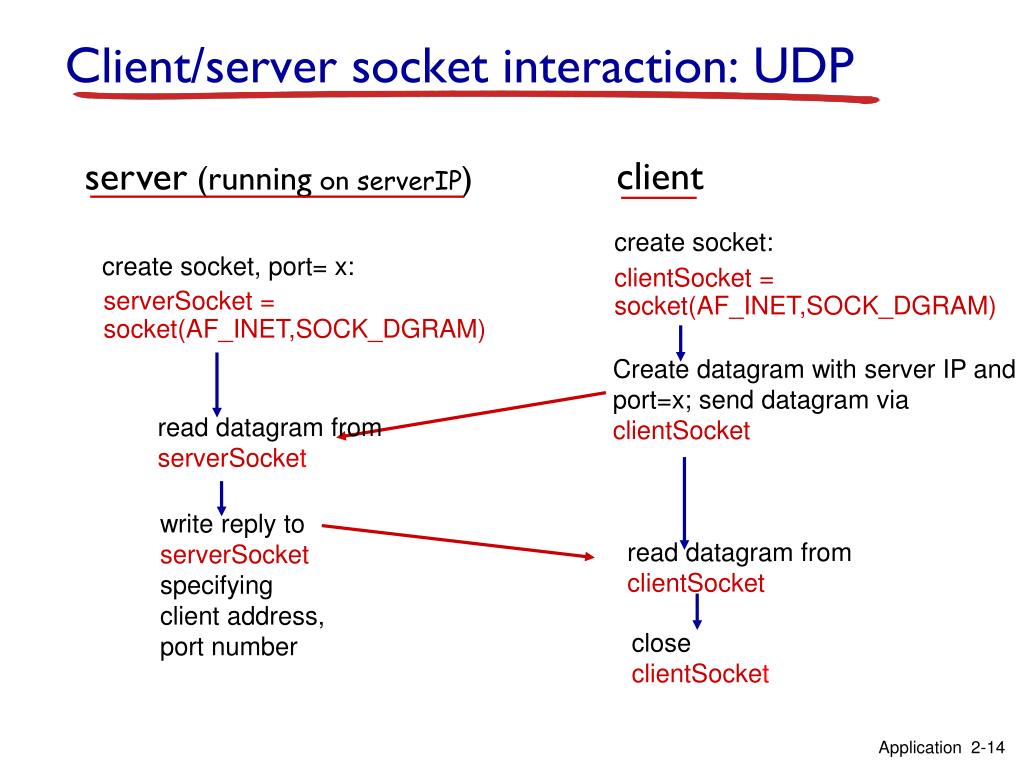 Client/server socket interaction: UDP

server (running on serverIP)

create socket, port= x:
serverSocket = socket(AF_INET,SOCK_DGRAM)

read datagram from serverSocket

write reply to serverSocket specifying client address, port number

client

create socket:
clientSocket = socket(AF_INET,SOCK_DGRAM)

Create datagram with server IP and port=x; send datagram via clientSocket

read datagram from clientSocket

close clientSocket

Application 2-14